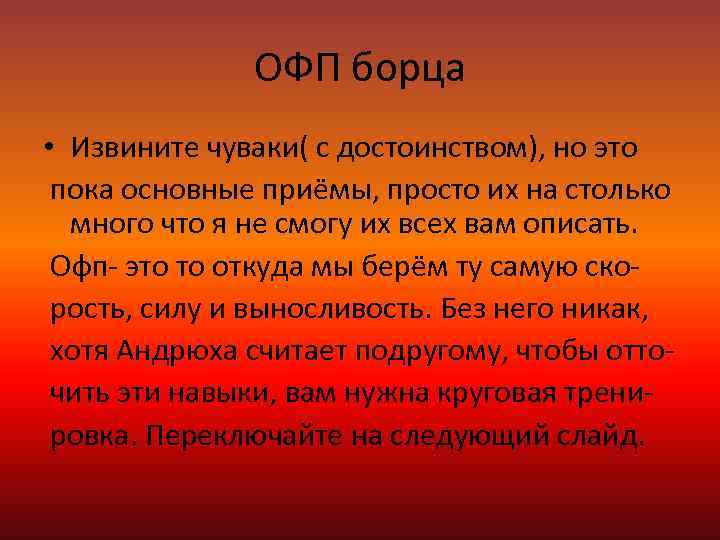 ОФП борца

• Извините чуваки( с достоинством), но это пока основные приёмы, просто их на столько много что я не смогу их всех вам описать.

Офп- это то откуда мы берём ту самую скорость, силу и выносливость. Без него никак, хотя Андрюха считает подругому, чтобы отточить эти навыки, вам нужна круговая тренировка. Переключайте на следующий слайд.